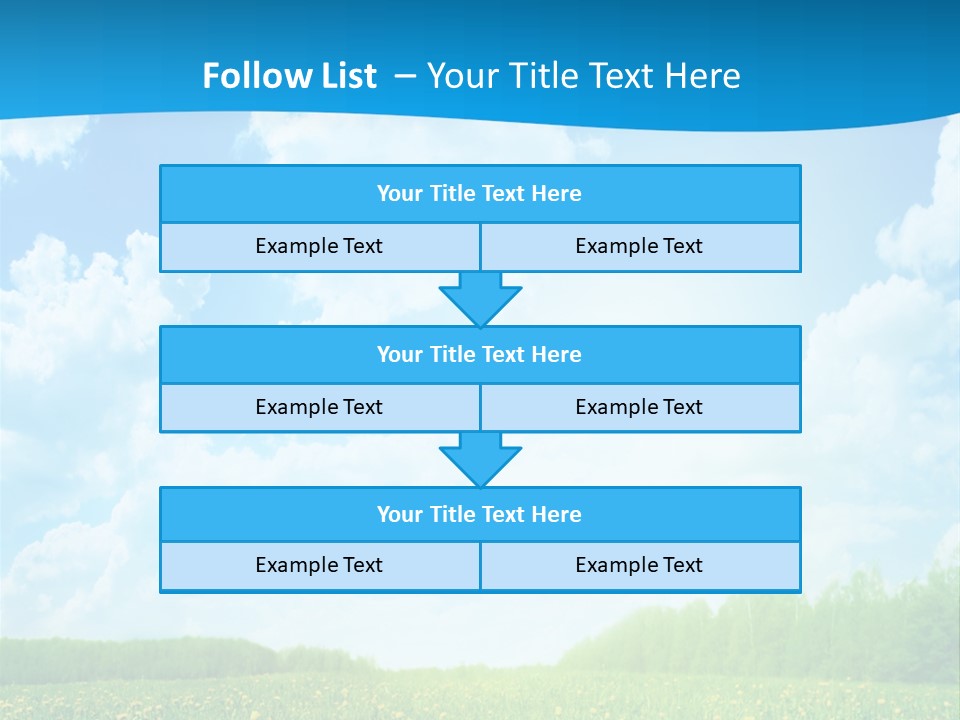 Follow List – Your Title Text Here

Your Title Text Here

Example Text

Example Text

Your Title Text Here

Example Text

Example Text

Your Title Text Here

Example Text

Example Text